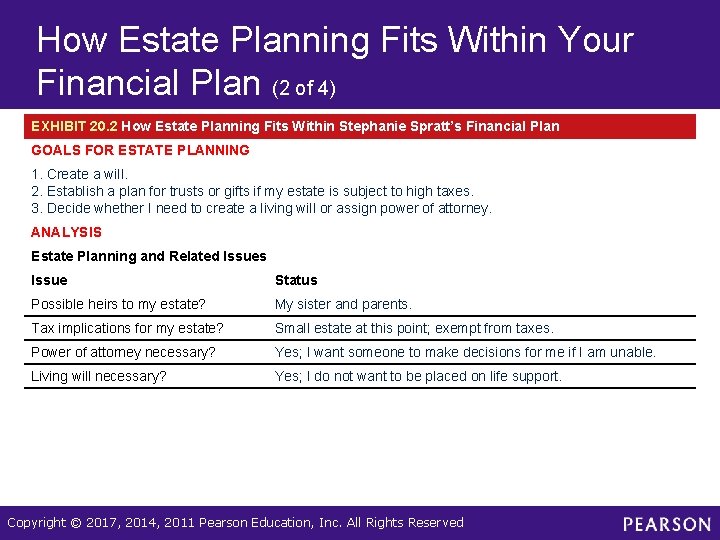 How Estate Planning Fits Within Your Financial Plan (2 of 4)

EXHIBIT 20.2 How Estate Planning Fits Within Stephanie Spratt's Financial Plan

GOALS FOR ESTATE PLANNING

1. Create a will.
2. Establish a plan for trusts or gifts if my estate is subject to high taxes.
3. Decide whether I need to create a living will or assign power of attorney.

ANALYSIS

Estate Planning and Related Issues

| Issue | Status |
|---|---|
| Possible heirs to my estate? | My sister and parents. |
| Tax implications for my estate? | Small estate at this point; exempt from taxes. |
| Power of attorney necessary? | Yes; I want someone to make decisions for me if I am unable. |
| Living will necessary? | Yes; I do not want to be placed on life support. |

Copyright © 2017, 2014, 2011 Pearson Education, Inc. All Rights Reserved

PEARSON